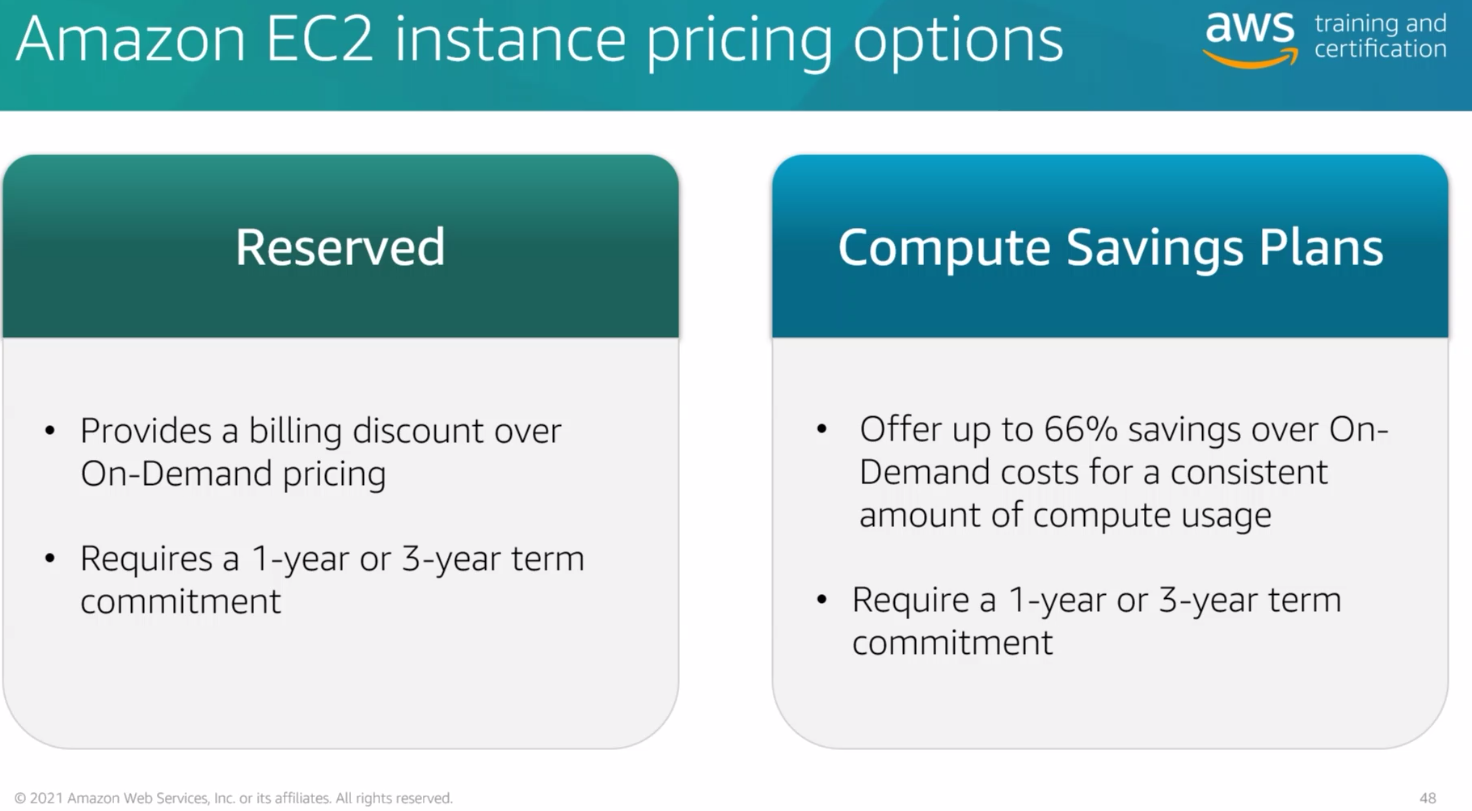 Amazon EC2 instance pricing options

aws training and certification

Reserved

• Provides a billing discount over On-Demand pricing

• Requires a 1-year or 3-year term commitment

Compute Savings Plans

• Offer up to 66% savings over On-Demand costs for a consistent amount of compute usage

• Require a 1-year or 3-year term commitment

© 2021 Amazon Web Services, Inc. or its affiliates. All rights reserved.

48